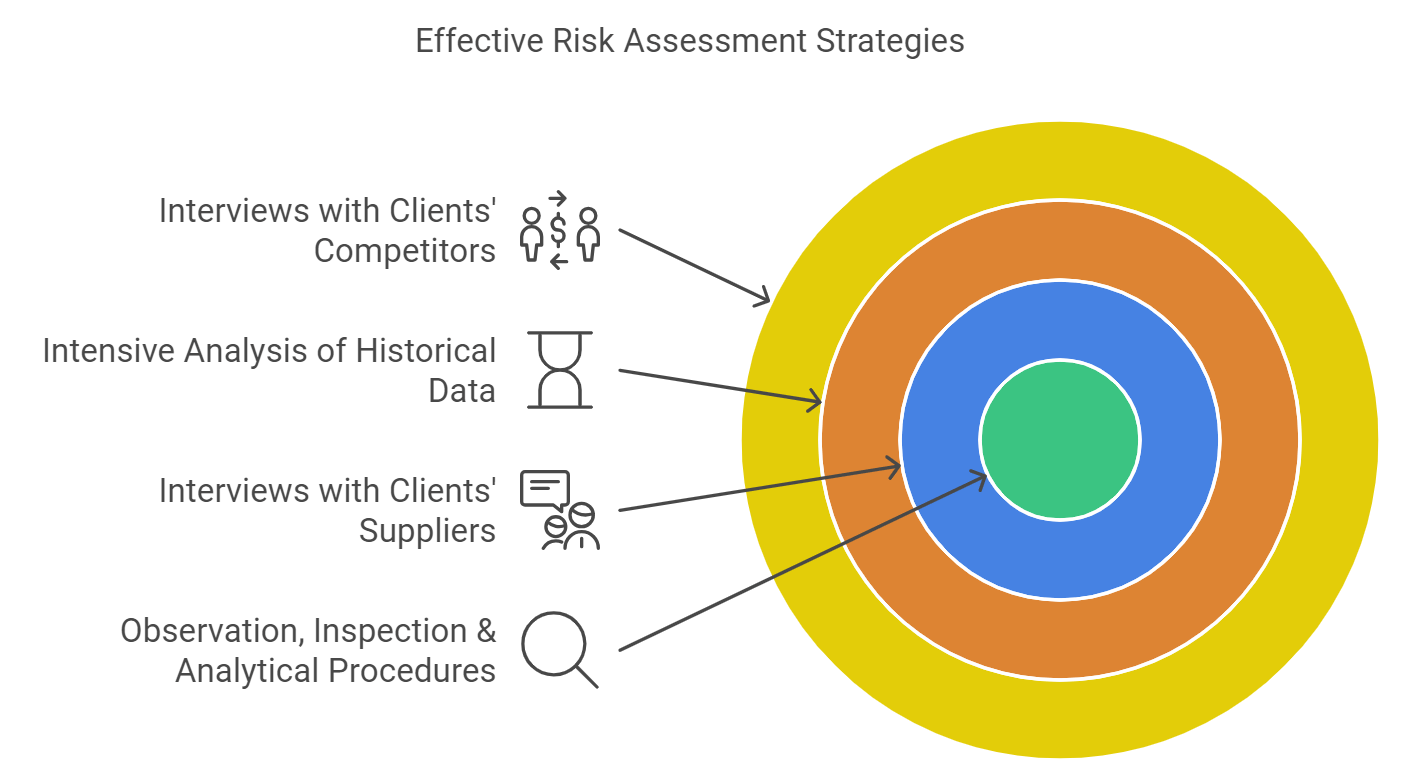 Effective Risk Assessment Strategies

Interviews with Clients' Competitors

Intensive Analysis of Historical Data

Interviews with Clients' Suppliers

Observation, Inspection & Analytical Procedures